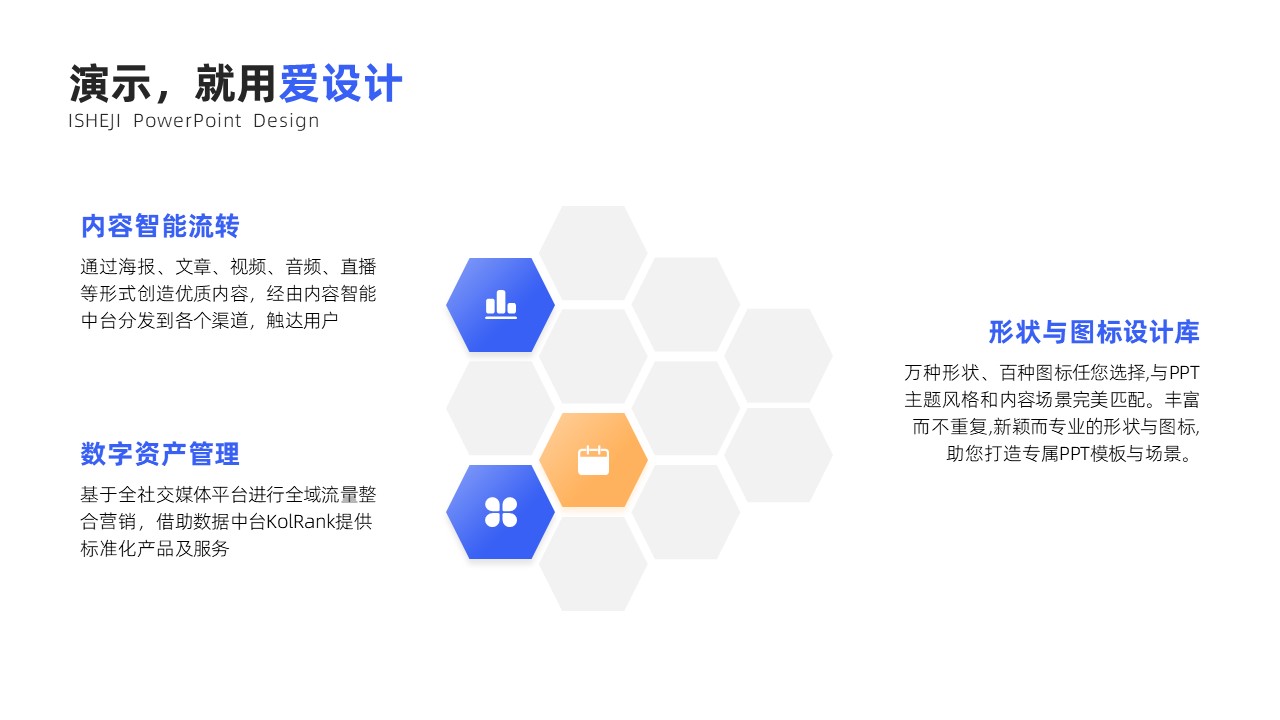 演示，就用爱设计
ISHEJI PowerPoint Design

内容智能流转
通过海报、文章、视频、音频、直播等形式创造优质内容，经由内容智能中台分发到各个渠道，触达用户

数字资产管理
基于全社交媒体平台进行全域流量整合营销，借助数据中台KolRank提供标准化产品及服务

形状与图标设计库
万种形状、百种图标任您选择,与PPT主题风格和内容场景完美匹配。丰富而不重复,新颖而专业的形状与图标,助您打造专属PPT模板与场景。